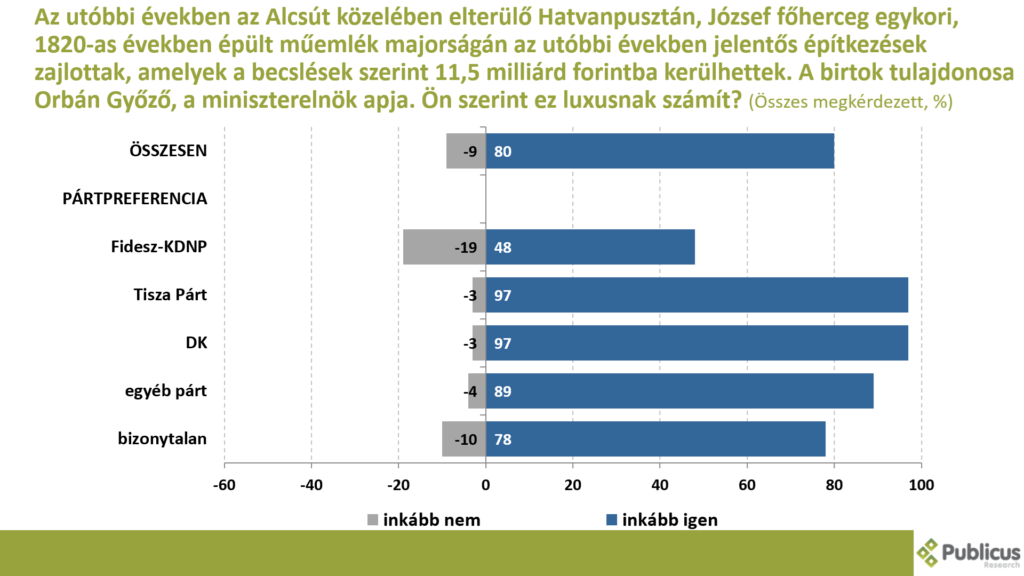 Az utóbbi években az Alcsút közelében elterülő Hatvanpusztán, József főherceg egykori, 1820-as években épült műemlék majorságán az utóbbi években jelentős építkezések zajlottak, amelyek a becslések szerint 11,5 milliárd forintba kerülhettek. A birtok tulajdonosa Orbán Győző, a miniszterelnök apja. Ön szerint ez luxusnak számít? (Összes megkérdezett, %)

ÖSSZESEN -9 80
PÁRTPREFERENCIA
Fidesz-KDNP -19 48
Tisza Párt -3 97
DK -3 97
egyéb párt -4 89
bizonytalan -10 78

-60 -40 -20 0 20 40 60 80 100

inkább nem inkább igen

Publicus Research